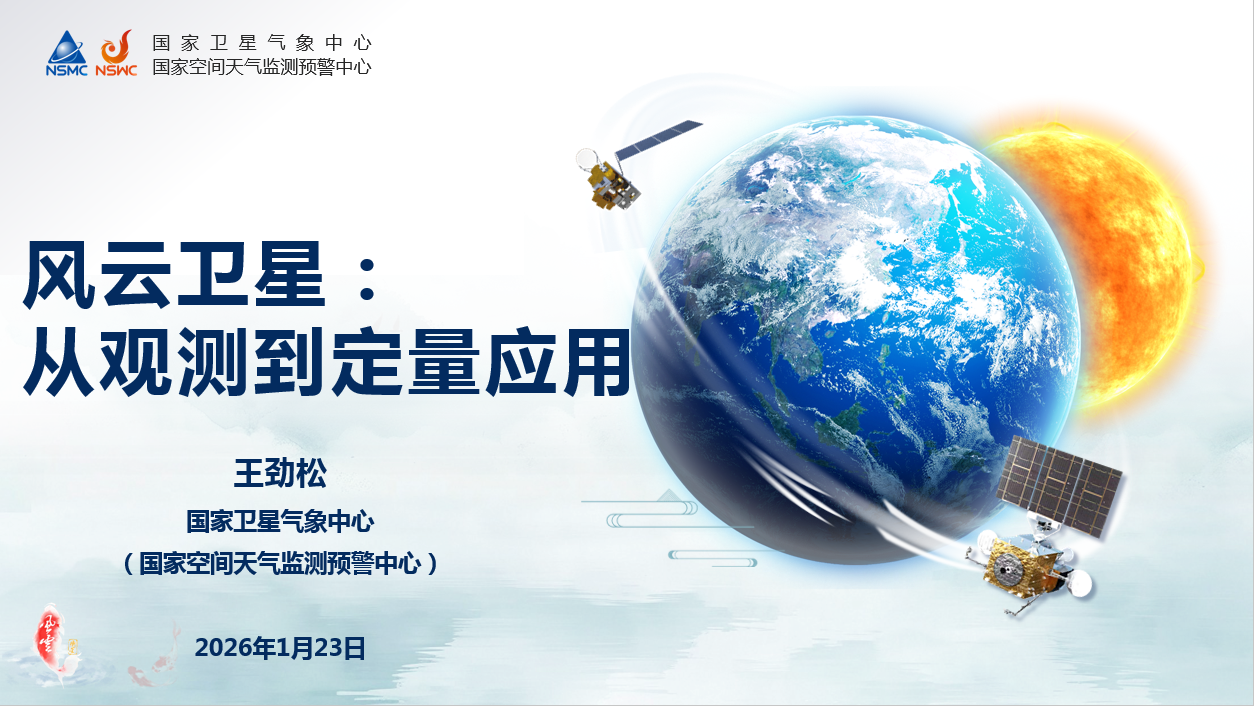 NSMC NSWC 国家卫星气象中心
国家空间天气监测预警中心

风云卫星：
从观测到定量应用

王劲松
国家卫星气象中心
（国家空间天气监测预警中心）

2026年1月23日